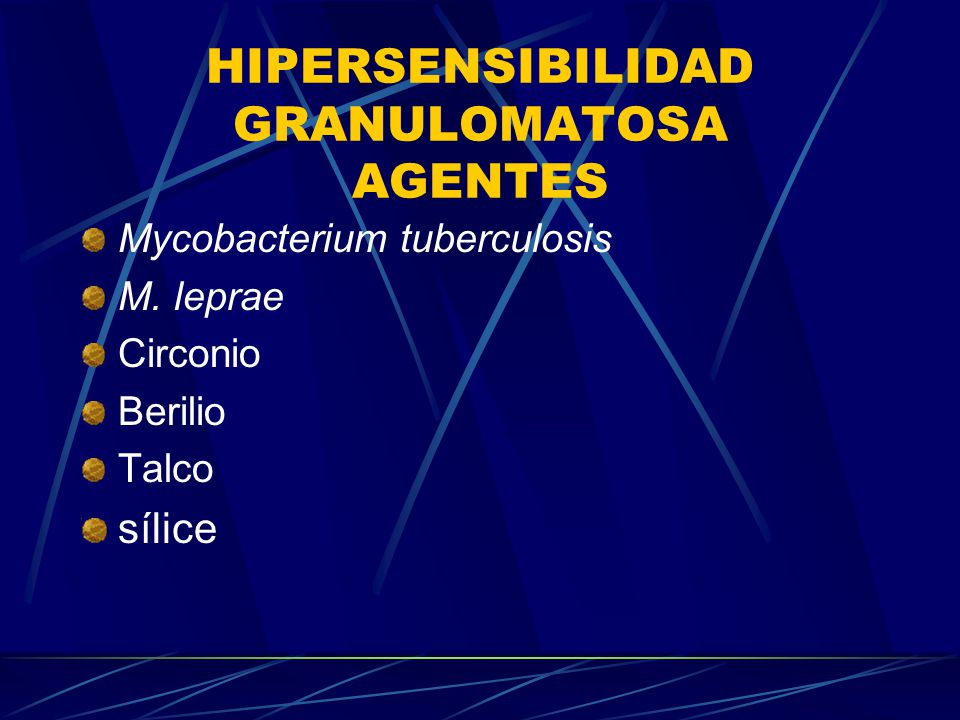 HIPERSENSIBILIDAD GRANULOMATOSA AGENTES

Mycobacterium tuberculosis
M. leprae
Circonio
Berilio
Talco
sílice